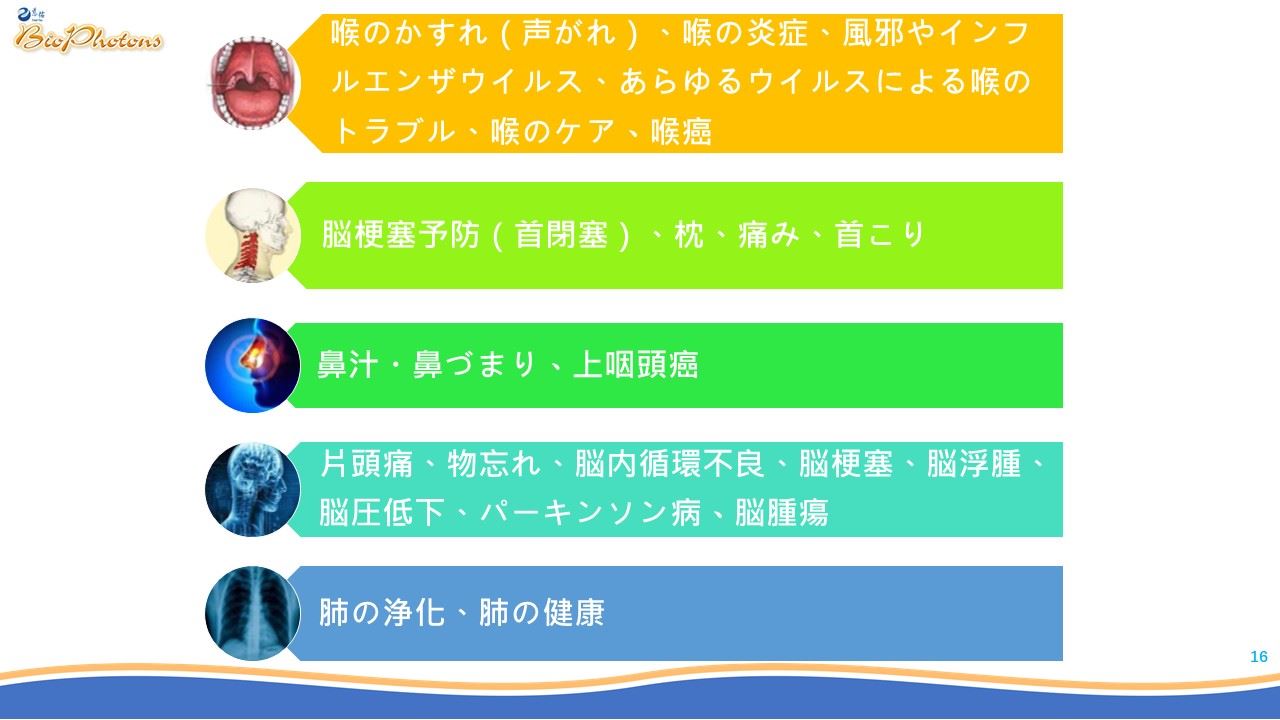 BioPhotons

喉のかすれ（声がれ）、喉の炎症、風邪やインフルエンザウイルス、あらゆるウイルスによる喉のトラブル、喉のケア、喉癌

脳梗塞予防（首閉塞）、枕、痛み、首こり

鼻汁・鼻づまり、上咽頭癌

片頭痛、物忘れ、脳内循環不良、脳梗塞、脳浮腫、脳圧低下、パーキンソン病、脳腫瘍

肺の浄化、肺の健康

16